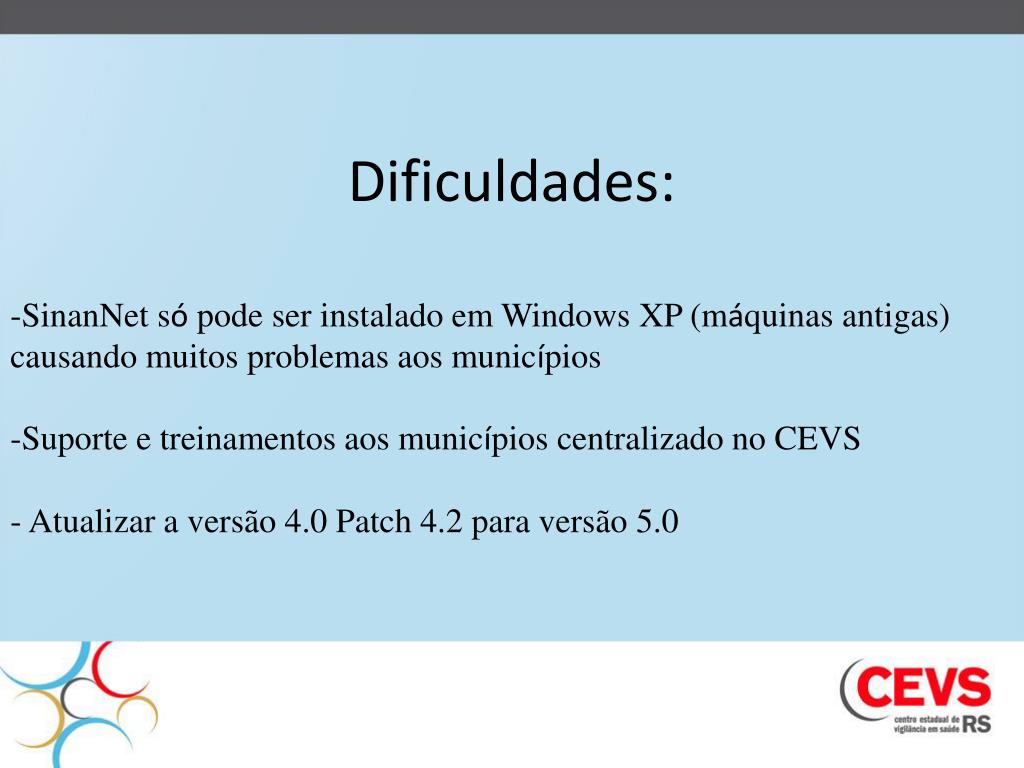 Dificuldades:

-SinanNet só pode ser instalado em Windows XP (máquinas antigas) causando muitos problemas aos municípios

-Suporte e treinamentos aos municípios centralizado no CEVS

- Atualizar a versão 4.0 Patch 4.2 para versão 5.0

CEVS
centro estadual de vigilância em saúde RS